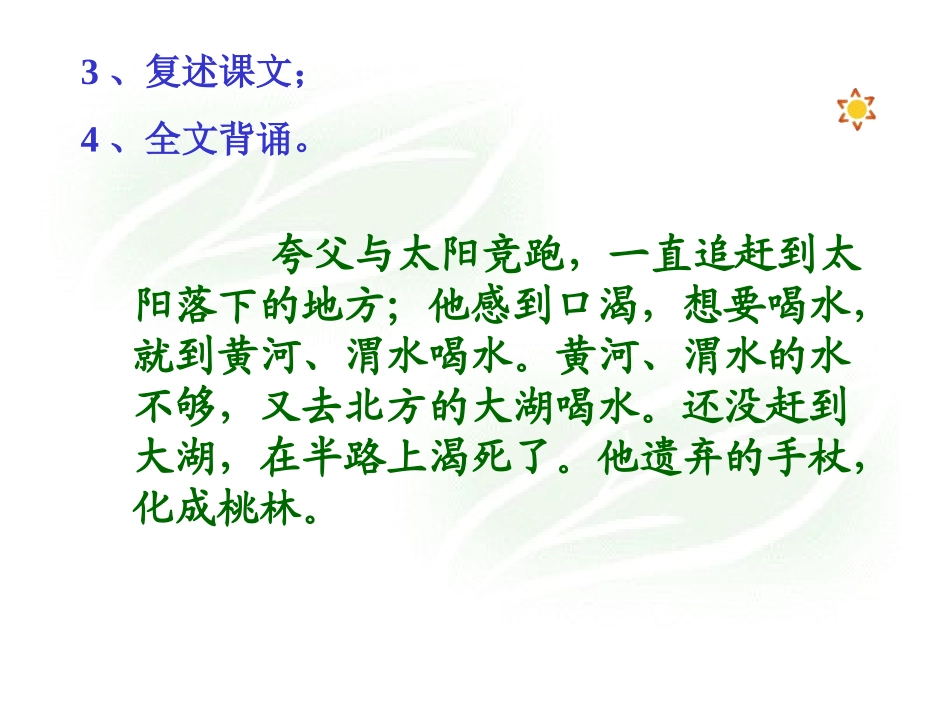 3 、复述课文；

4 、全文背诵。

夸父与太阳竞跑，一直追赶到太阳落下的地方；他感到口渴，想要喝水，就到黄河、渭水喝水。黄河、渭水的水不够，又去北方的大湖喝水。还没赶到大湖，在半路上渴死了。他遗弃的手杖，化成桃林。